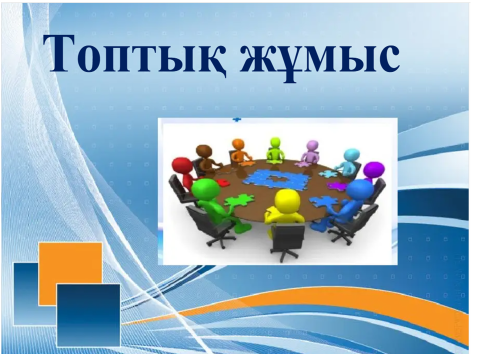 Топтық жұмыс